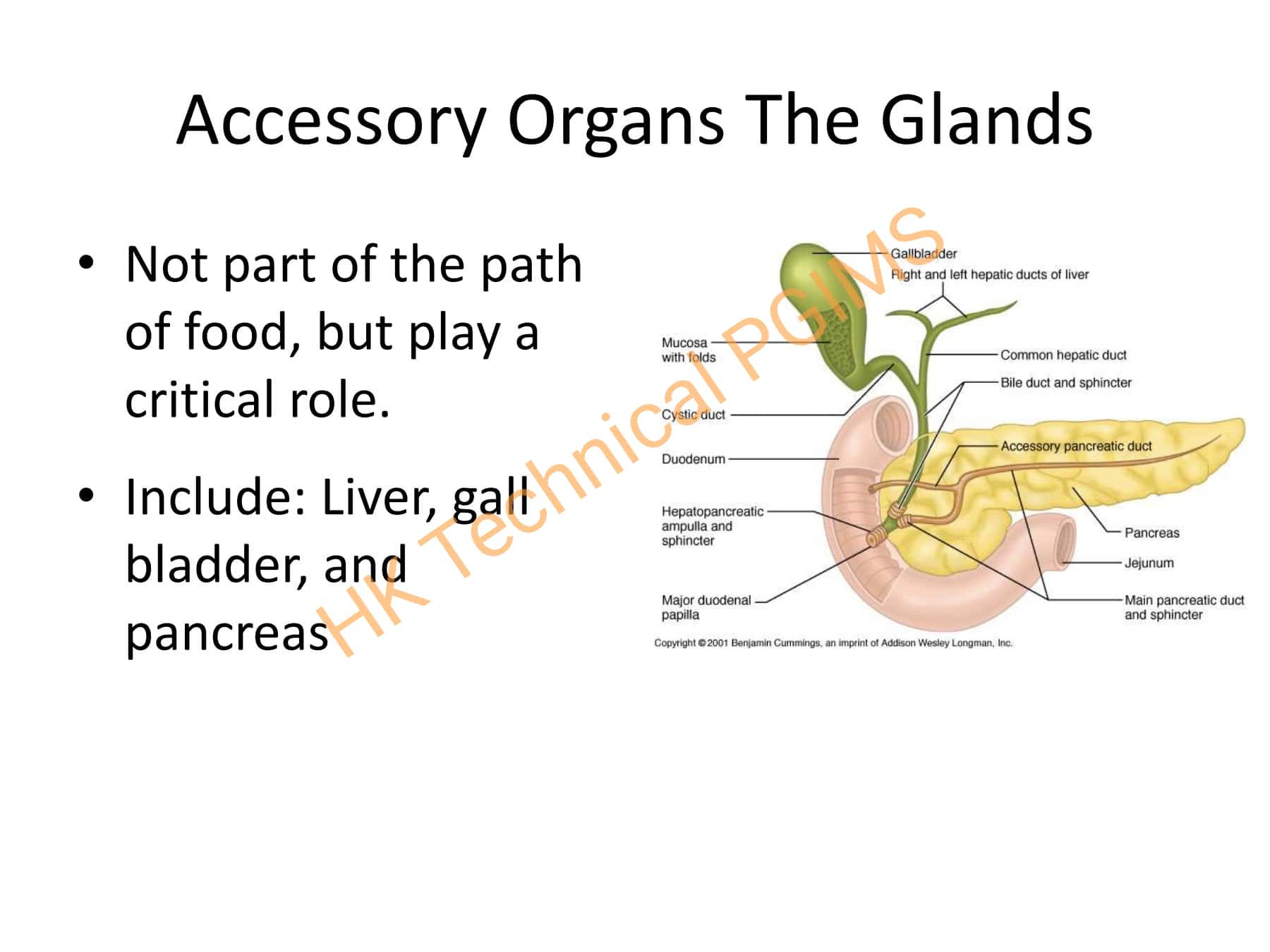 Accessory Organs The Glands

• Not part of the path of food, but play a critical role.

• Include: Liver, gall bladder, and pancreas

HK Technical PGIMS

Gallbladder
Right and left hepatic ducts of liver
Mucosa with folds
Common hepatic duct
Bile duct and sphincter
Cystic duct
Accessory pancreatic duct
Duodenum
Hepatopancreatic ampulla and sphincter
Pancreas
Jejunum
Major duodenal papilla
Main pancreatic duct and sphincter

Copyright © 2001 Benjamin Cummings, an imprint of Addison Wesley Longman, Inc.